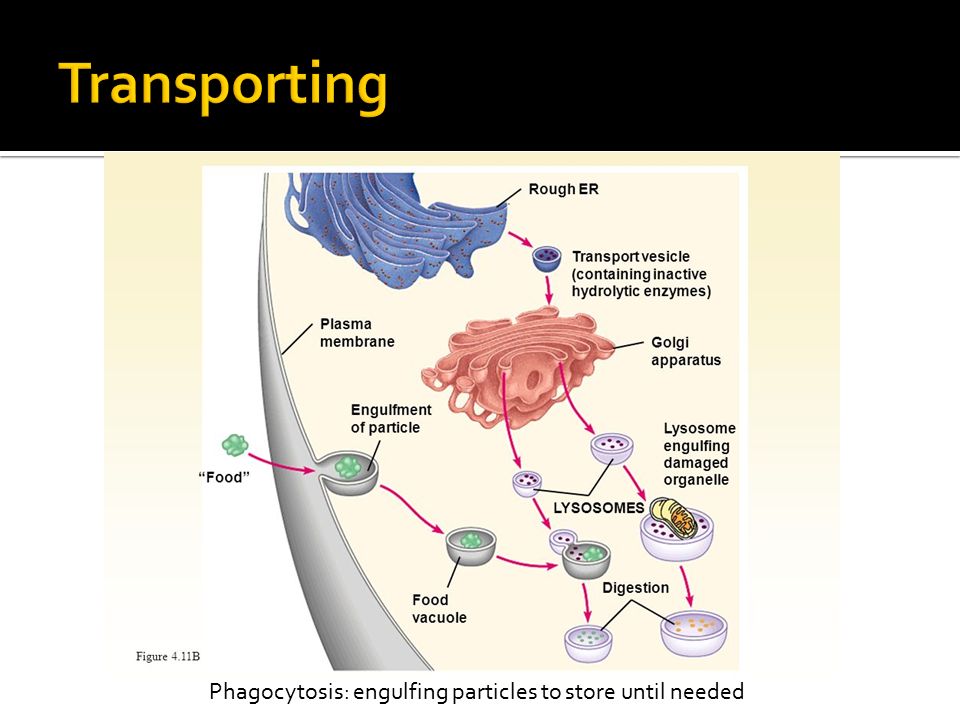 Transporting

Rough ER

Transport vesicle (containing inactive hydrolytic enzymes)

Plasma membrane

Golgi apparatus

Engulfment of particle

Lysosome engulfing damaged organelle

"Food"

LYSOSOMES

Food vacuole

Digestion

Figure 4.11B

Phagocytosis: engulfing particles to store until needed